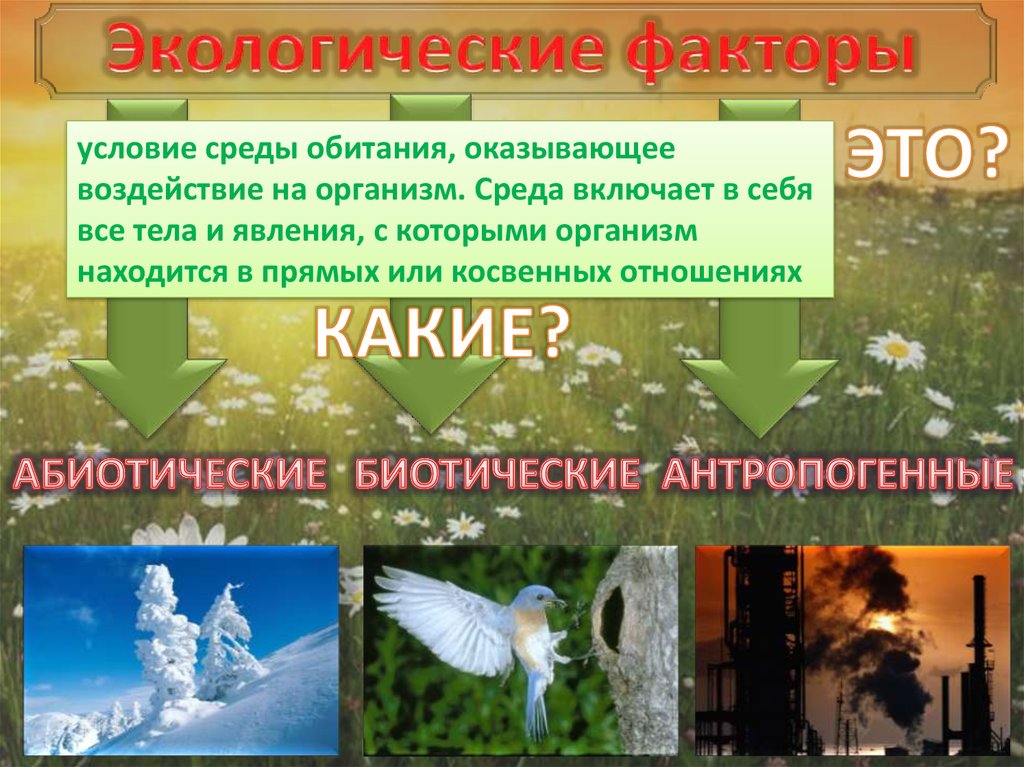 Экологические факторы

условие среды обитания, оказывающее воздействие на организм. Среда включает в себя все тела и явления, с которыми организм находится в прямых или косвенных отношениях

ЭТО?

КАКИЕ?

АБИОТИЧЕСКИЕ БИОТИЧЕСКИЕ АНТРОПОГЕННЫЕ